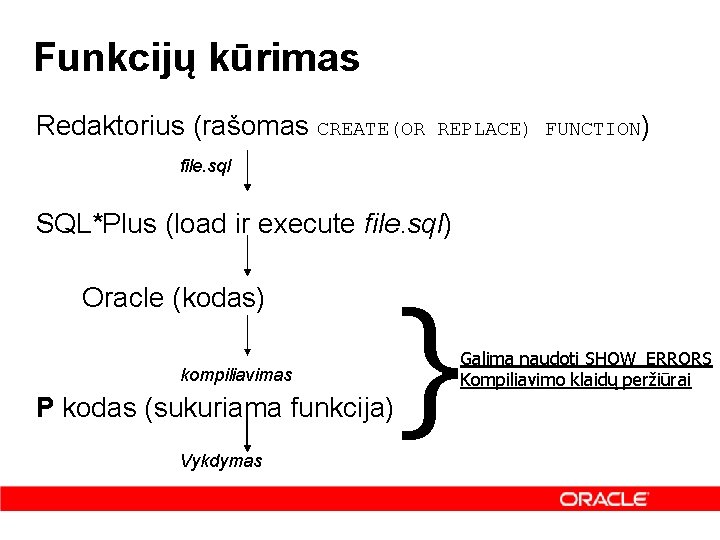 Funkcijų kūrimas

Redaktorius (rašomas CREATE(OR REPLACE) FUNCTION)

file.sql

SQL*Plus (load ir execute file.sql)

Oracle (kodas)

kompiliavimas

P kodas (sukuriama funkcija)

Vykdymas

Galima naudoti SHOW ERRORS
Kompiliavimo klaidų peržiūrai

ORACLE